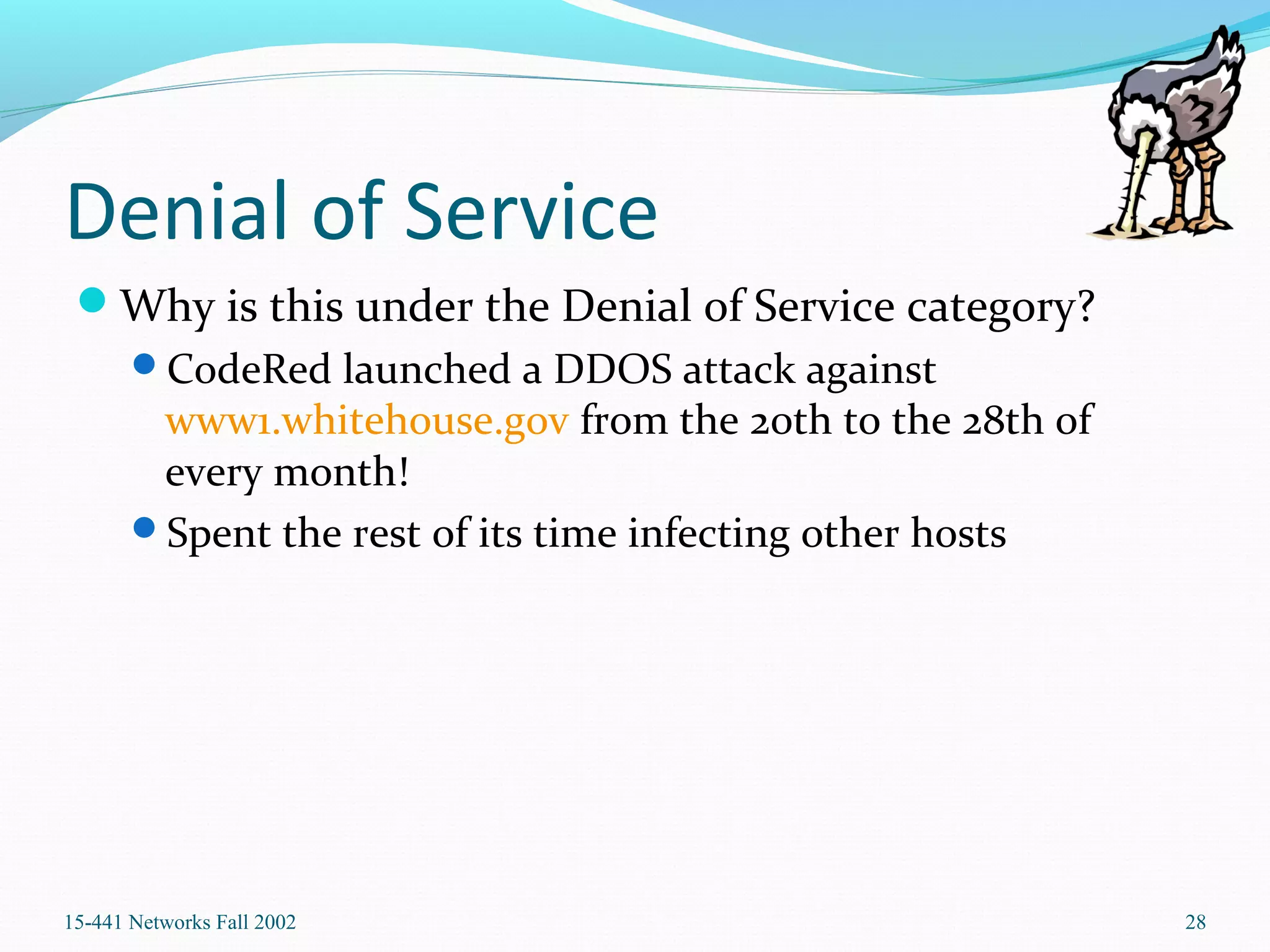 Denial of Service

Why is this under the Denial of Service category?

CodeRed launched a DDOS attack against www1.whitehouse.gov from the 20th to the 28th of every month!

Spent the rest of its time infecting other hosts

15-441 Networks Fall 2002

28